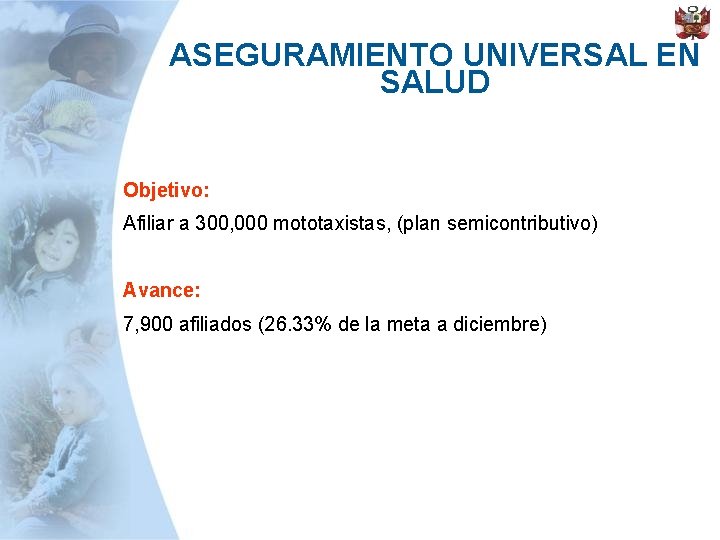 ASEGURAMIENTO UNIVERSAL EN SALUD

Objetivo:

Afiliar a 300,000 mototaxistas, (plan semicontributivo)

Avance:

7,900 afiliados (26.33% de la meta a diciembre)